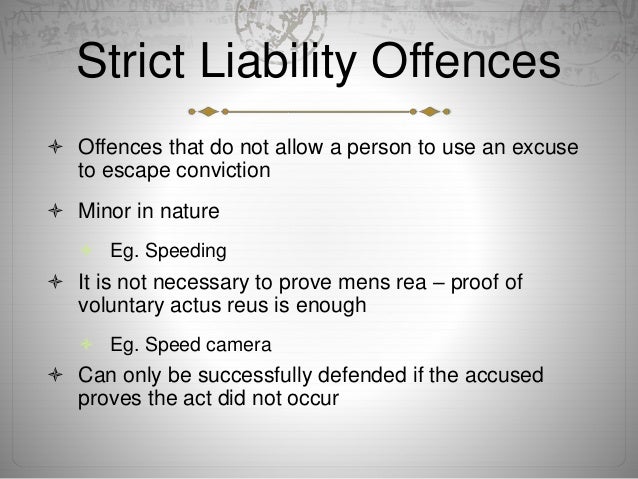 Strict Liability Offences

Offences that do not allow a person to use an excuse to escape conviction

Minor in nature

Eg. Speeding

It is not necessary to prove mens rea – proof of voluntary actus reus is enough

Eg. Speed camera

Can only be successfully defended if the accused proves the act did not occur